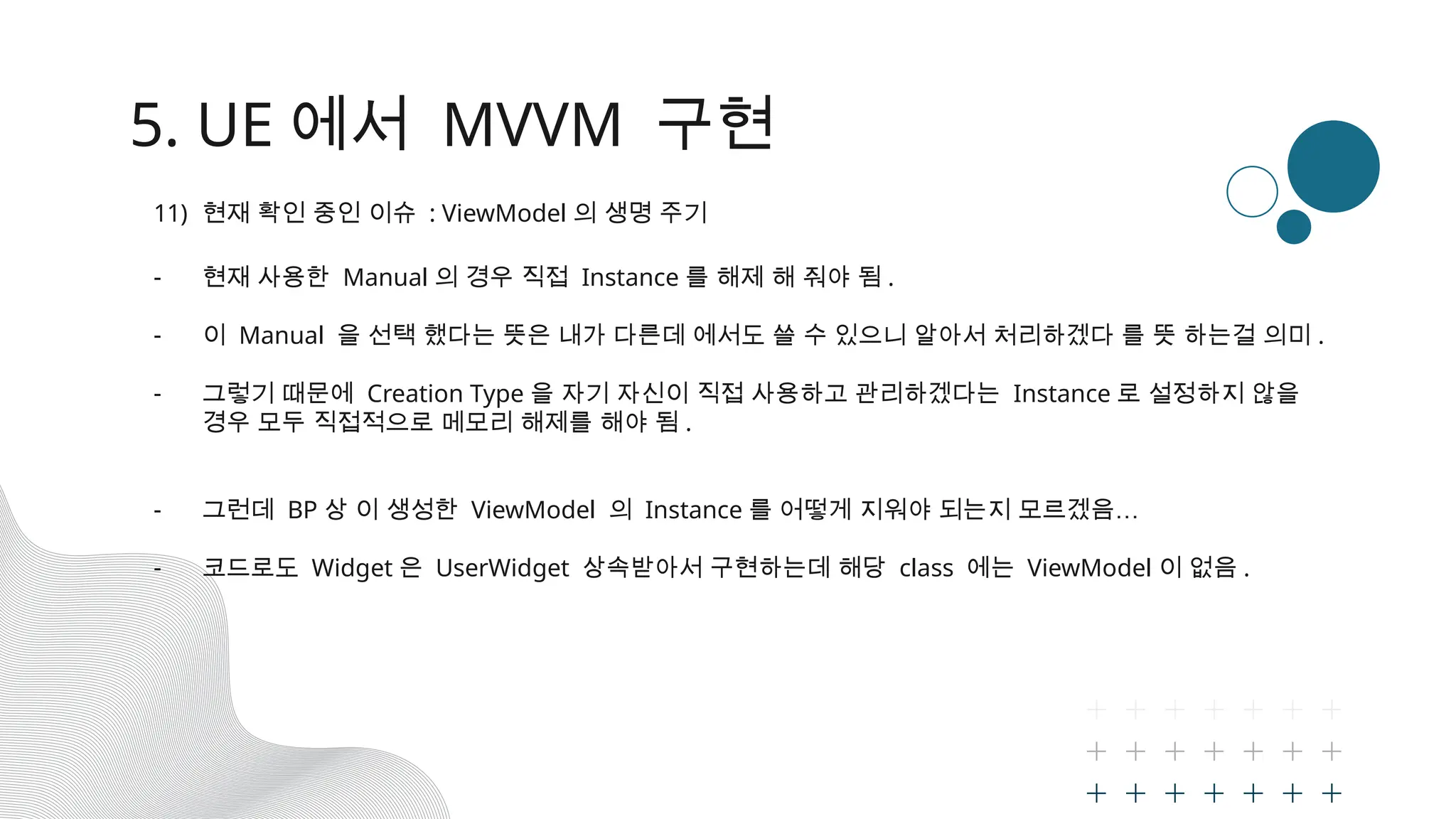 5. UE 에서 MVVM 구현

11) 현재 확인 중인 이슈 : ViewModel 의 생명 주기

- 현재 사용한 Manual 의 경우 직접 Instance 를 해제 해 줘야 됨 .

- 이 Manual 을 선택 했다는 뜻은 내가 다른데 에서도 쓸 수 있으니 알아서 처리하겠다 를 뜻 하는걸 의미 .

- 그렇기 때문에 Creation Type 을 자기 자신이 직접 사용하고 관리하겠다는 Instance 로 설정하지 않을 경우 모두 직접적으로 메모리 해제를 해야 됨 .

- 그런데 BP 상 이 생성한 ViewModel 의 Instance 를 어떻게 지워야 되는지 모르겠음…

- 코드로도 Widget 은 UserWidget 상속받아서 구현하는데 해당 class 에는 ViewModel 이 없음 .